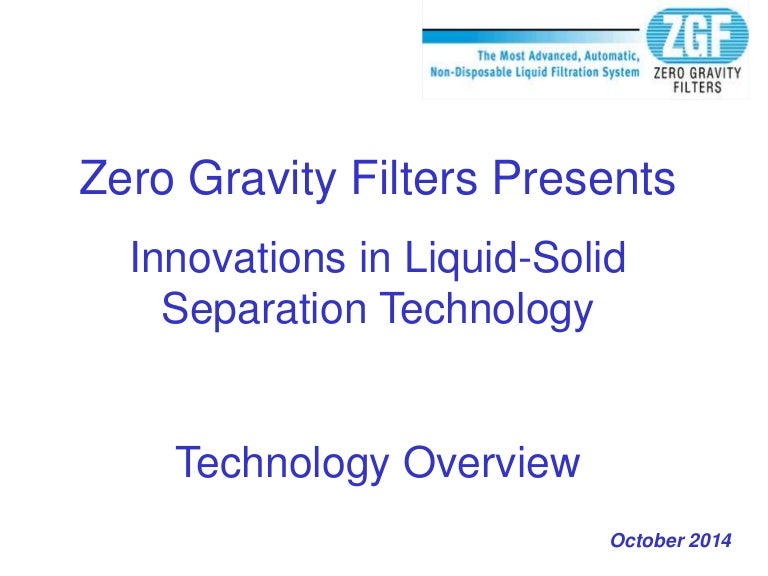 The Most Advanced, Automatic, Non-Disposable Liquid Filtration System

ZGF
ZERO GRAVITY FILTERS

Zero Gravity Filters Presents

Innovations in Liquid-Solid Separation Technology

Technology Overview

October 2014